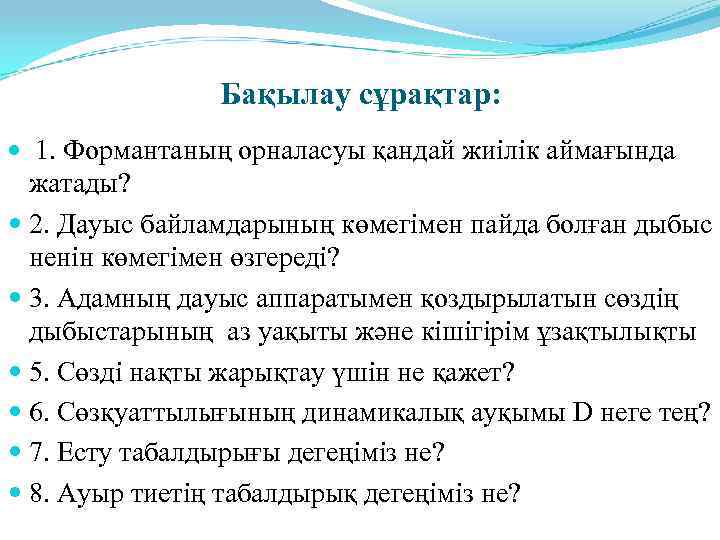 Бақылау сұрақтар:

1. Формантаның орналасуы қандай жиілік аймағында жатады?

2. Дауыс байламдарының көмегімен пайда болған дыбыс ненін көмегімен өзгереді?

3. Адамның дауыс аппаратымен қоздырылатын сөздің дыбыстарының аз уақыты және кішігірім ұзақтылықты

5. Сөзді нақты жарықтау үшін не қажет?

6. Сөзқуаттылығының динамикалық ауқымы D неге тең?

7. Есту табалдырығы дегеңіміз не?

8. Ауыр тиетің табалдырық дегеңіміз не?